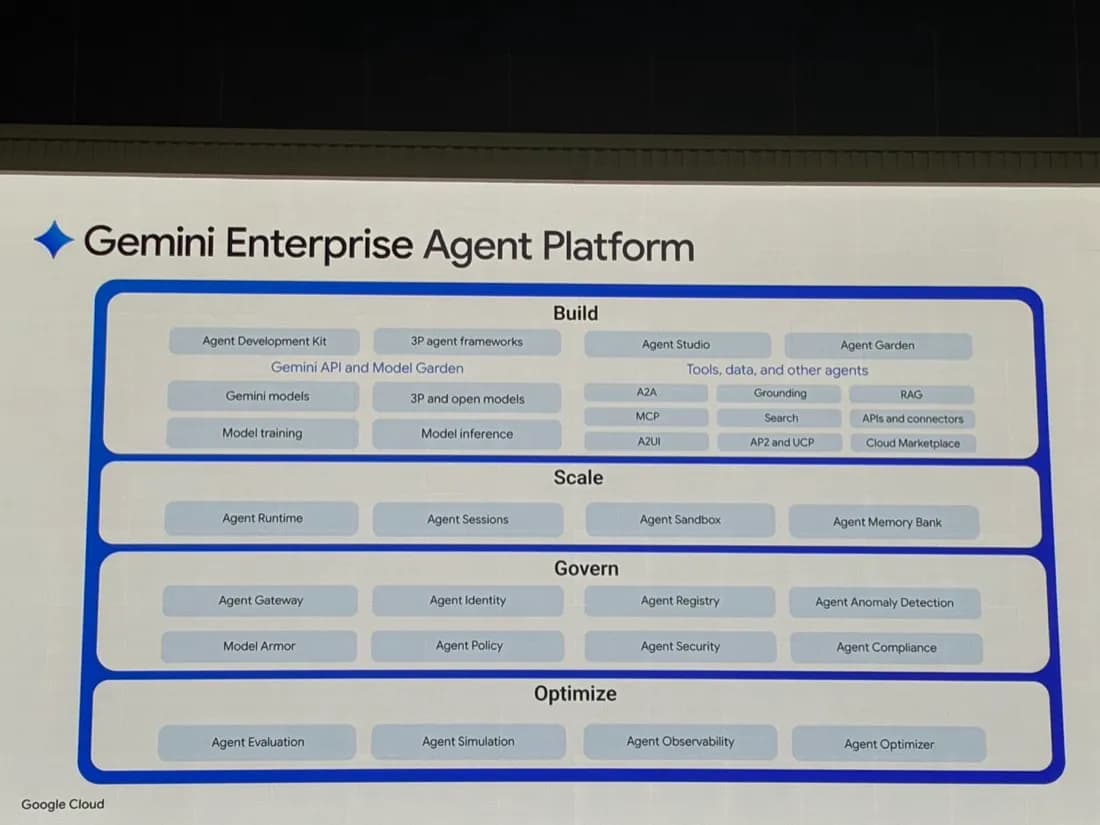 Gemini Enterprise Agent Platform

Build

Agent Development Kit
3P agent frameworks
Gemini API and Model Garden
Gemini models
3P and open models
Model training
Model inference

Agent Studio
Agent Garden
Tools, data, and other agents
A2A
Grounding
RAG
MCP
Search
APIs and connectors
A2UI
AP2 and UCP
Cloud Marketplace

Scale

Agent Runtime
Agent Sessions
Agent Sandbox
Agent Memory Bank

Govern

Agent Gateway
Agent Identity
Agent Registry
Agent Anomaly Detection
Model Armor
Agent Policy
Agent Security
Agent Compliance

Optimize

Agent Evaluation
Agent Simulation
Agent Observability
Agent Optimizer

Google Cloud